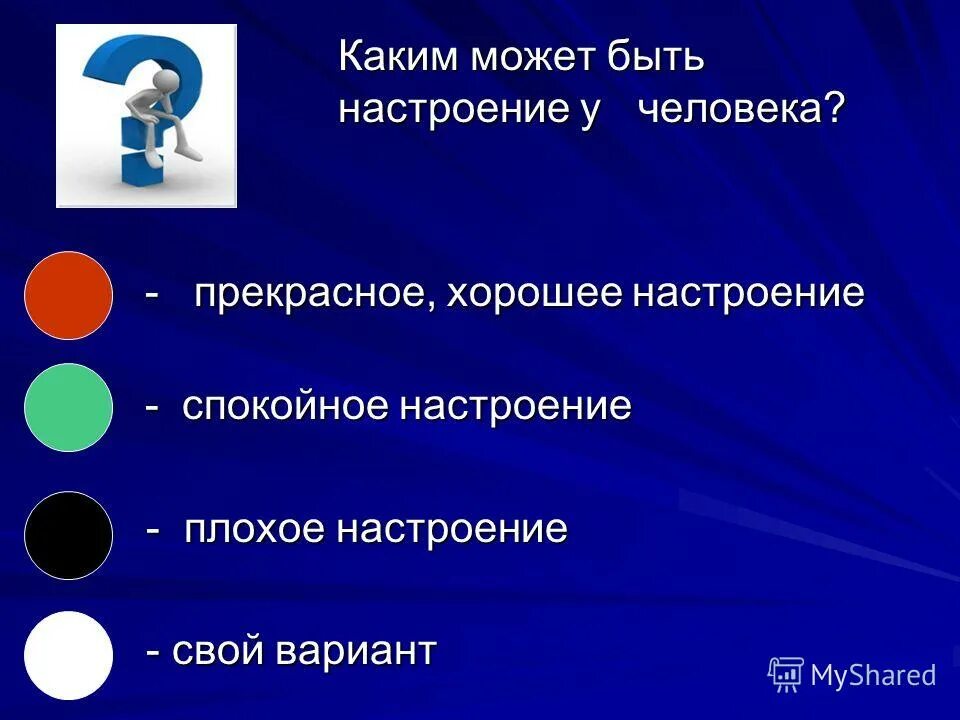 Каким может быть настроение у человека?

- прекрасное, хорошее настроение

- спокойное настроение

- плохое настроение

- свой вариант

MyShared